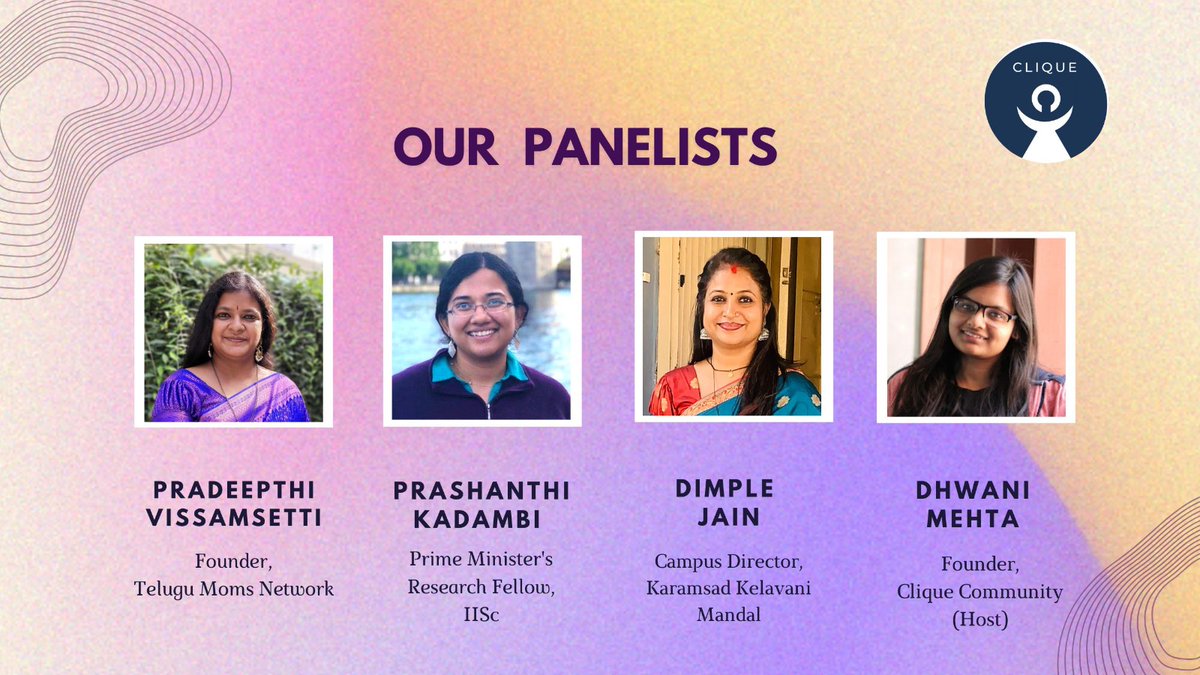 CLIQUE

OUR PANELISTS

PRADEEPTHI VISSAMSETTI

Founder, Telugu Moms Network

PRASHANTHI KADAMBI

Prime Minister's Research Fellow, IISc

DIMPLE JAIN

Campus Director, Karamsad Kelavani Mandal

DHWANI MEHTA

Founder, Clique Community (Host)